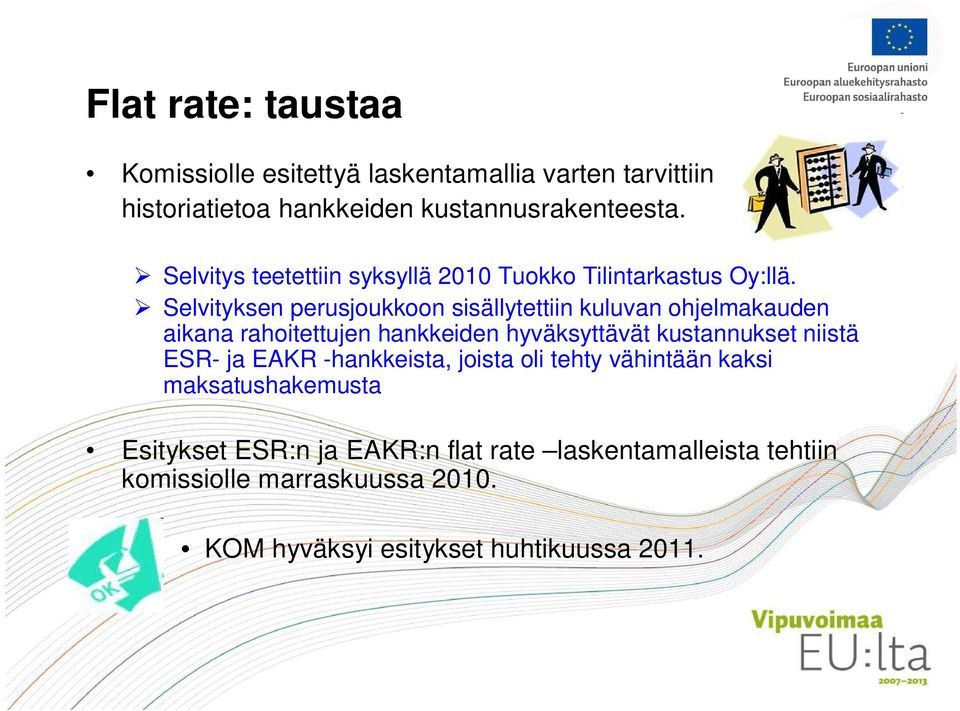 Euroopan unioni
Euroopan aluekehitysrahasto
Euroopan sosiaalirahasto

Flat rate: taustaa

• Komissiolle esitettyä laskentamallia varten tarvittiin historiatietoa hankkeiden kustannusrakenteesta.

➢ Selvitys teetettiin syksyllä 2010 Tuokko Tilintarkastus Oy:llä.

➢ Selvityksen perusjoukkoon sisällytettiin kuluvan ohjelmakauden aikana rahoitettujen hankkeiden hyväksyttävät kustannukset niistä ESR- ja EAKR -hankkeista, joista oli tehty vähintään kaksi maksatushakemusta

• Esitykset ESR:n ja EAKR:n flat rate –laskentamalleista tehtiin komissiolle marraskuussa 2010.

• KOM hyväksyi esitykset huhtikuussa 2011.

OK

Vipuvoimaa EU:lta 2007–2013